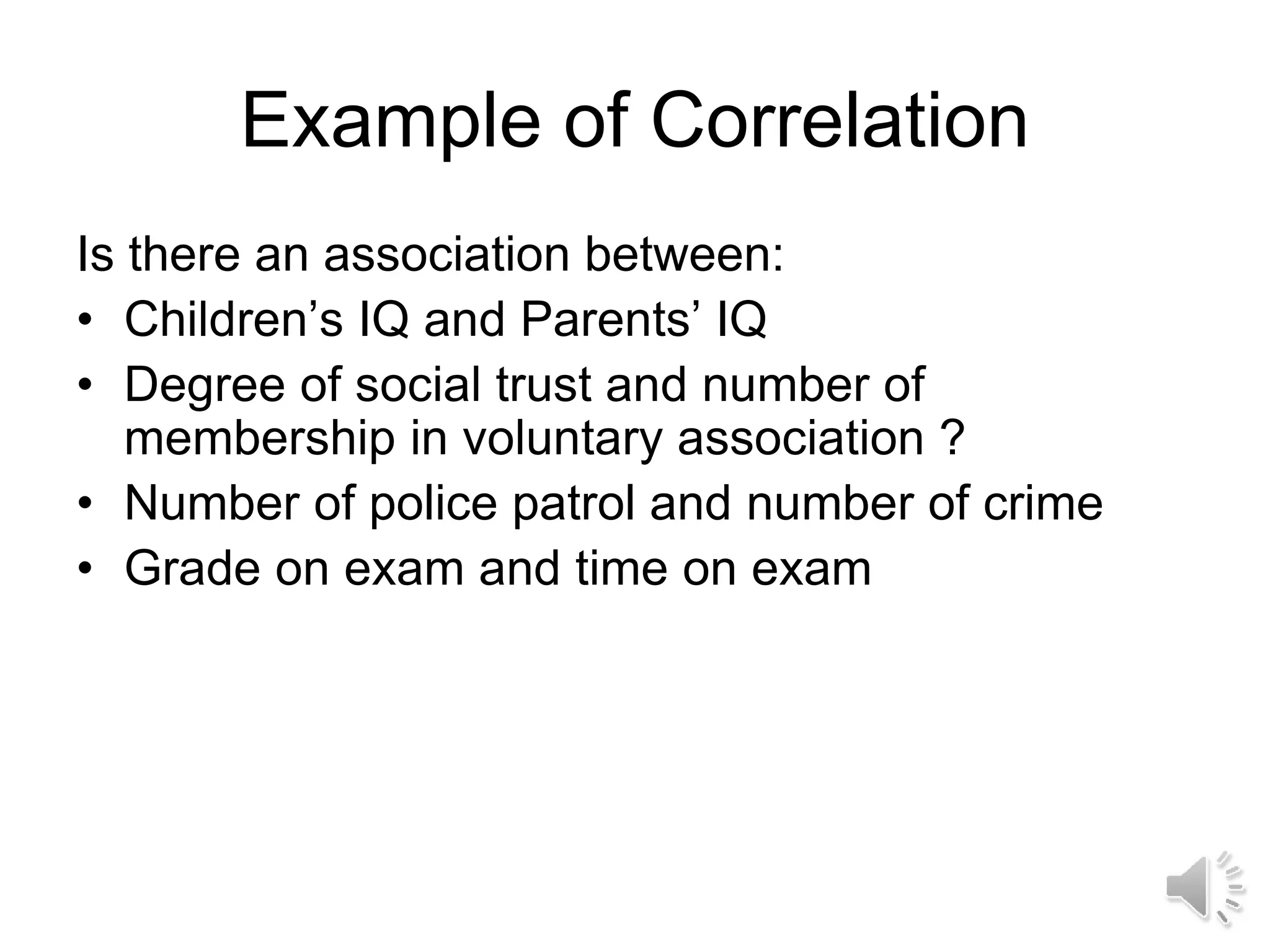 Example of Correlation

Is there an association between:
• Children’s IQ and Parents’ IQ
• Degree of social trust and number of membership in voluntary association ?
• Number of police patrol and number of crime
• Grade on exam and time on exam